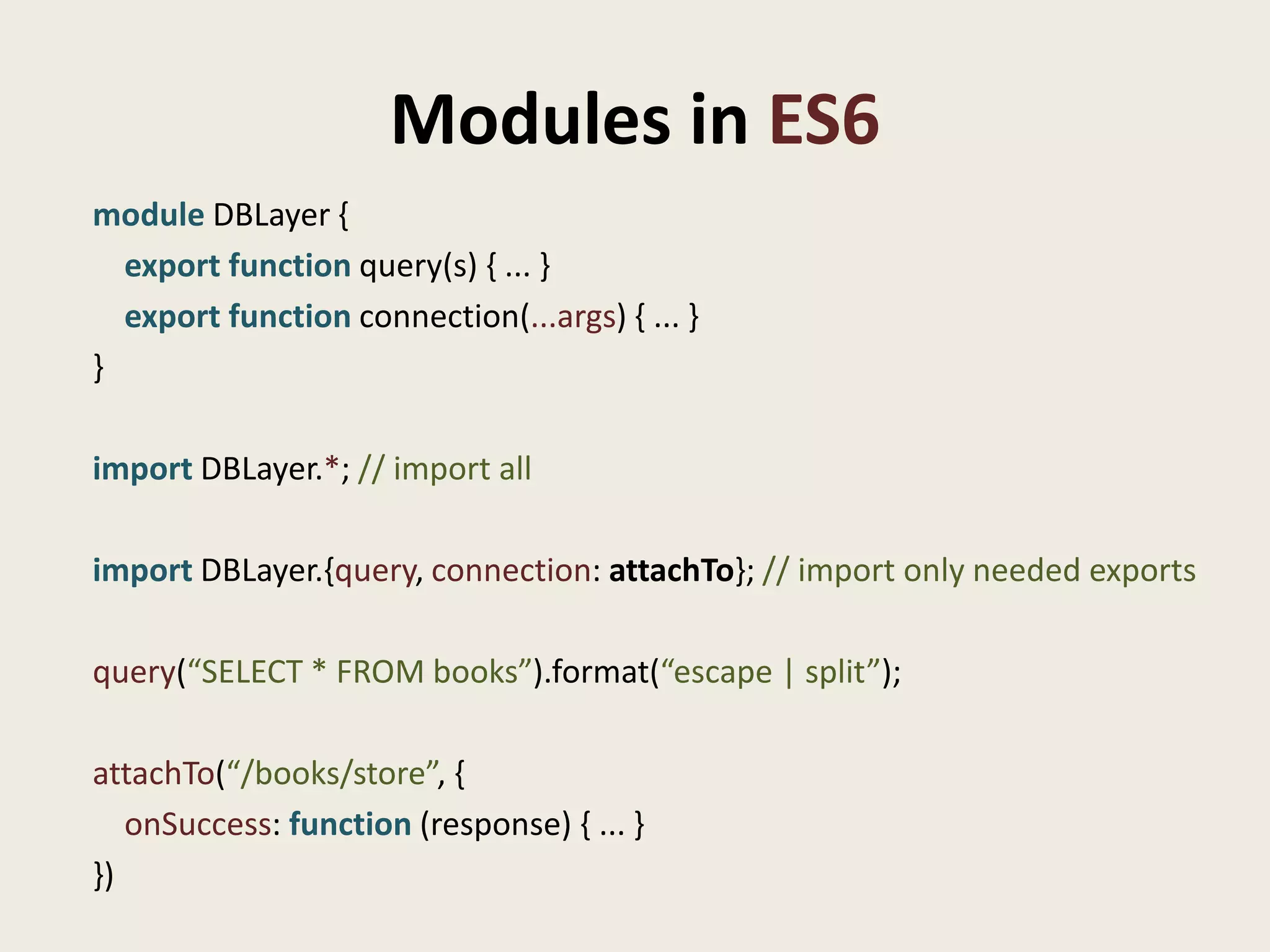 Modules in ES6

module DBLayer {
export function query(s) { ... }
export function connection(...args) { ... }
}

import DBLayer.*; // import all

import DBLayer.{query, connection: attachTo}; // import only needed exports

query(“SELECT * FROM books”).format(“escape | split”);

attachTo(“/books/store”, {
onSuccess: function (response) { ... }
})